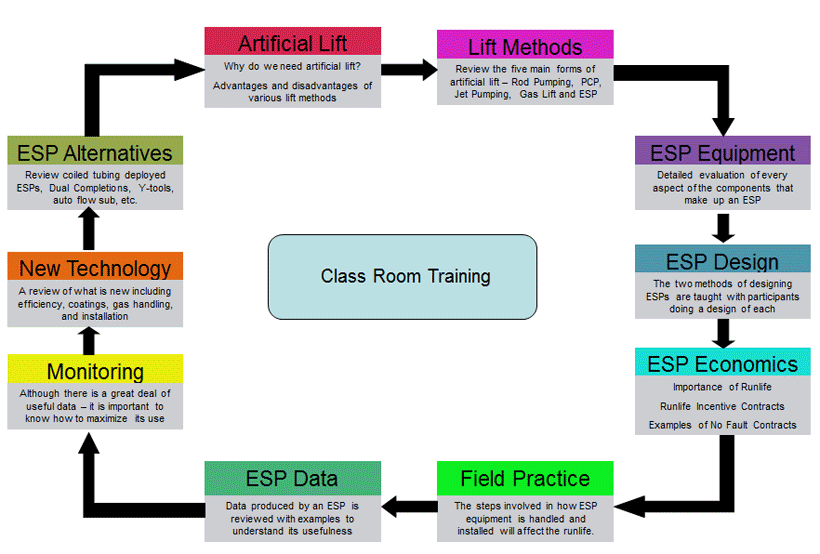 Artificial Lift
Why do we need artificial lift?
Advantages and disadvantages of various lift methods

Lift Methods
Review the five main forms of artificial lift – Rod Pumping, PCP, Jet Pumping, Gas Lift and ESP

ESP Equipment
Detailed evaluation of every aspect of the components that make up an ESP

ESP Design
The two methods of designing ESPs are taught with participants doing a design of each

ESP Economics
Importance of Runlife
Runlife Incentive Contracts
Examples of No Fault Contracts

Field Practice
The steps involved in how ESP equipment is handled and installed will affect the runlife.

ESP Data
Data produced by an ESP is reviewed with examples to understand its usefulness

Monitoring
Although there is a great deal of useful data – it is important to know how to maximize its use

New Technology
A review of what is new including efficiency, coatings, gas handling, and installation

ESP Alternatives
Review coiled tubing deployed ESPs, Dual Completions, Y-tools, auto flow sub, etc.

Class Room Training